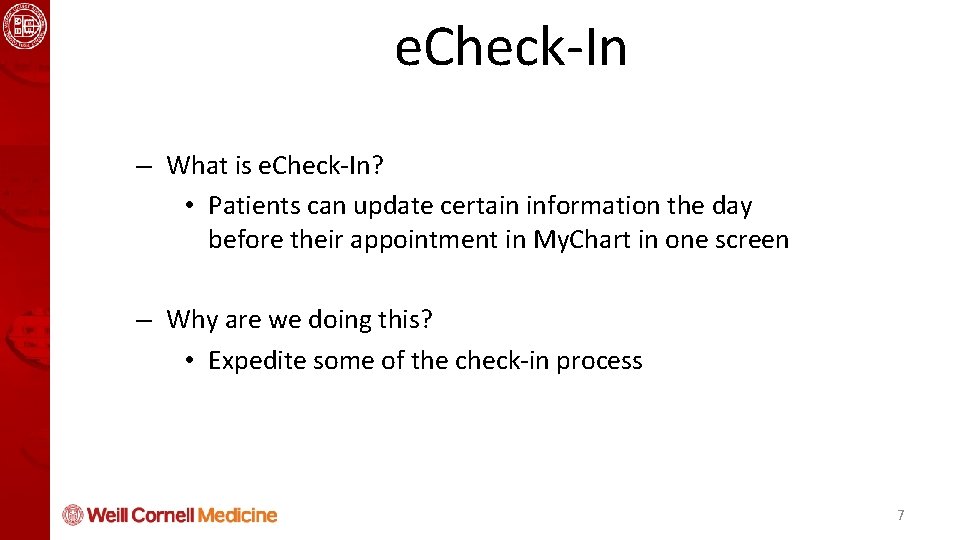 eCheck-In

– What is eCheck-In?
• Patients can update certain information the day before their appointment in MyChart in one screen

– Why are we doing this?
• Expedite some of the check-in process

Weill Cornell Medicine

7